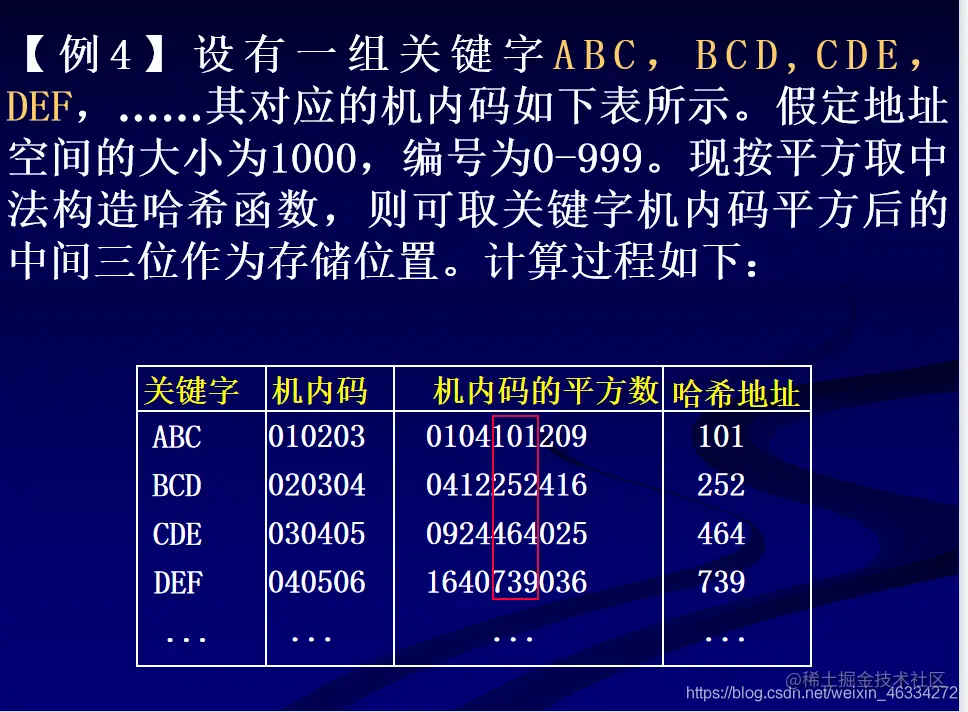 【例4】设有一组关键字ABC，BCD，CDE，DEF，……其对应的机内码如下表所示。假定地址空间的大小为1000，编号为0-999。现按平方取中法构造哈希函数，则可取关键字机内码平方后的中间三位作为存储位置。计算过程如下：

| 关键字 | 机内码 | 机内码的平方数 | 哈希地址 |
|---|---|---|---|
| ABC | 010203 | 0104101209 | 101 |
| BCD | 020304 | 0412252416 | 252 |
| CDE | 030405 | 0924464025 | 464 |
| DEF | 040506 | 1640739036 | 739 |
| ... | ... | ... | ... |

@稀土掘金技术社区
https://blog.csdn.net/weixin_46334272